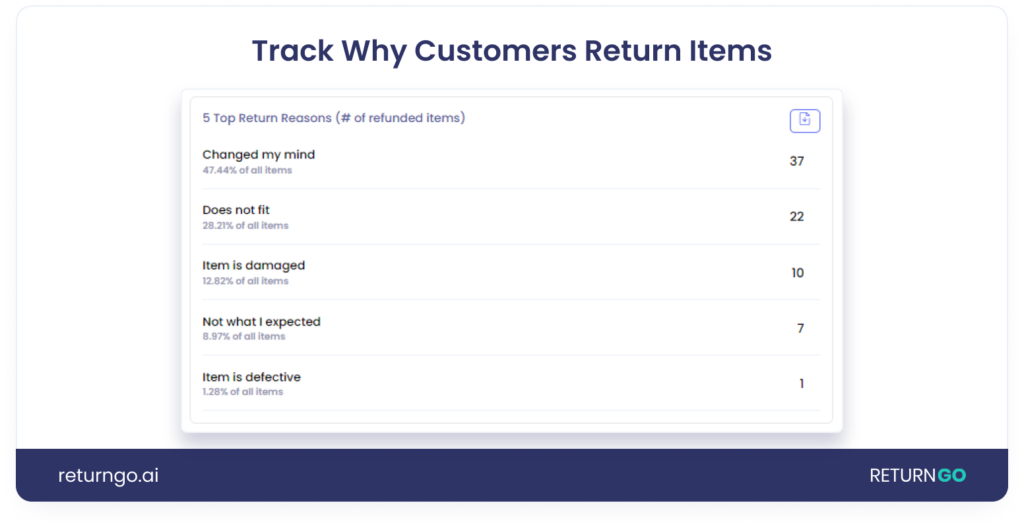 Track Why Customers Return Items

5 Top Return Reasons (# of refunded items)

Changed my mind
47.44% of all items
37

Does not fit
28.21% of all items
22

Item is damaged
12.82% of all items
10

Not what I expected
8.97% of all items
7

Item is defective
1.28% of all items
1

returngo.ai

RETURNGO